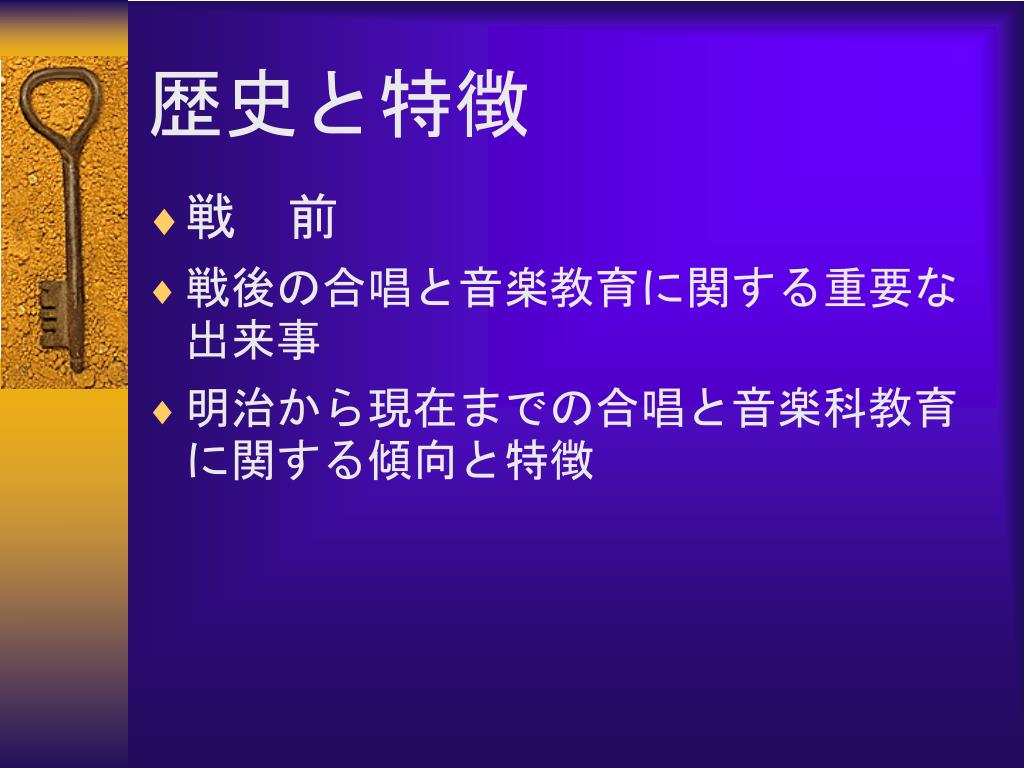 歴史と特徴

♦ 戦　前

♦ 戦後の合唱と音楽教育に関する重要な出来事

♦ 明治から現在までの合唱と音楽科教育に関する傾向と特徴